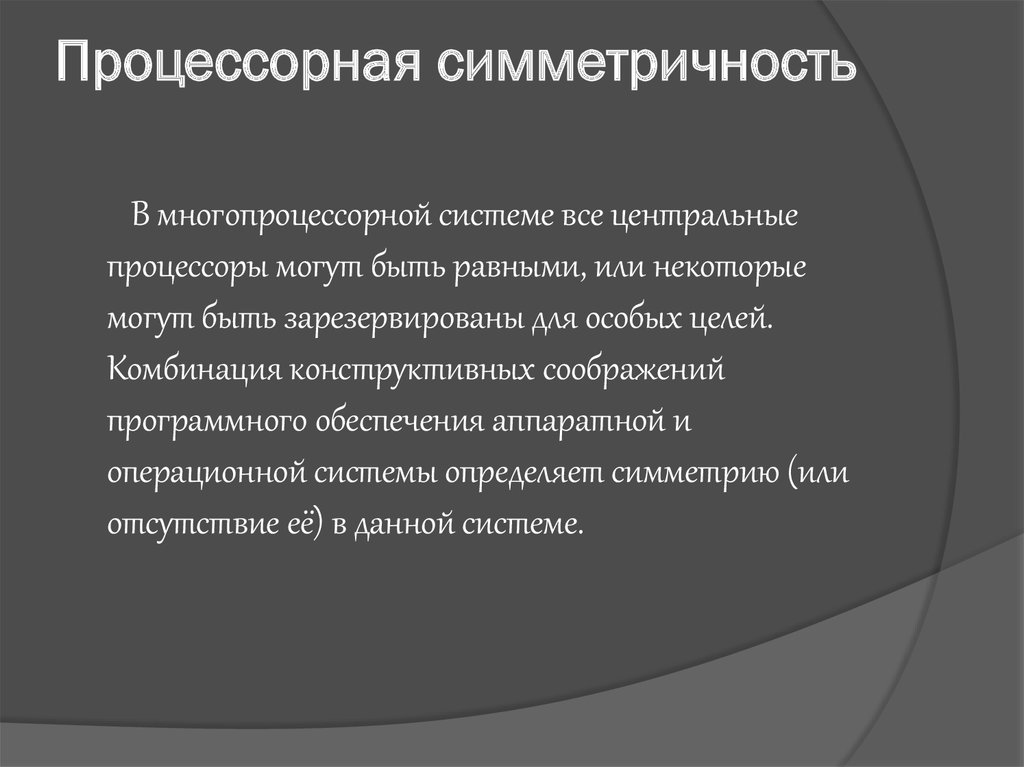 Процессорная симметричность

В многопроцессорной системе все центральные процессоры могут быть равными, или некоторые могут быть зарезервированы для особых целей. Комбинация конструктивных соображений программного обеспечения аппаратной и операционной системы определяет симметрию (или отсутствие её) в данной системе.